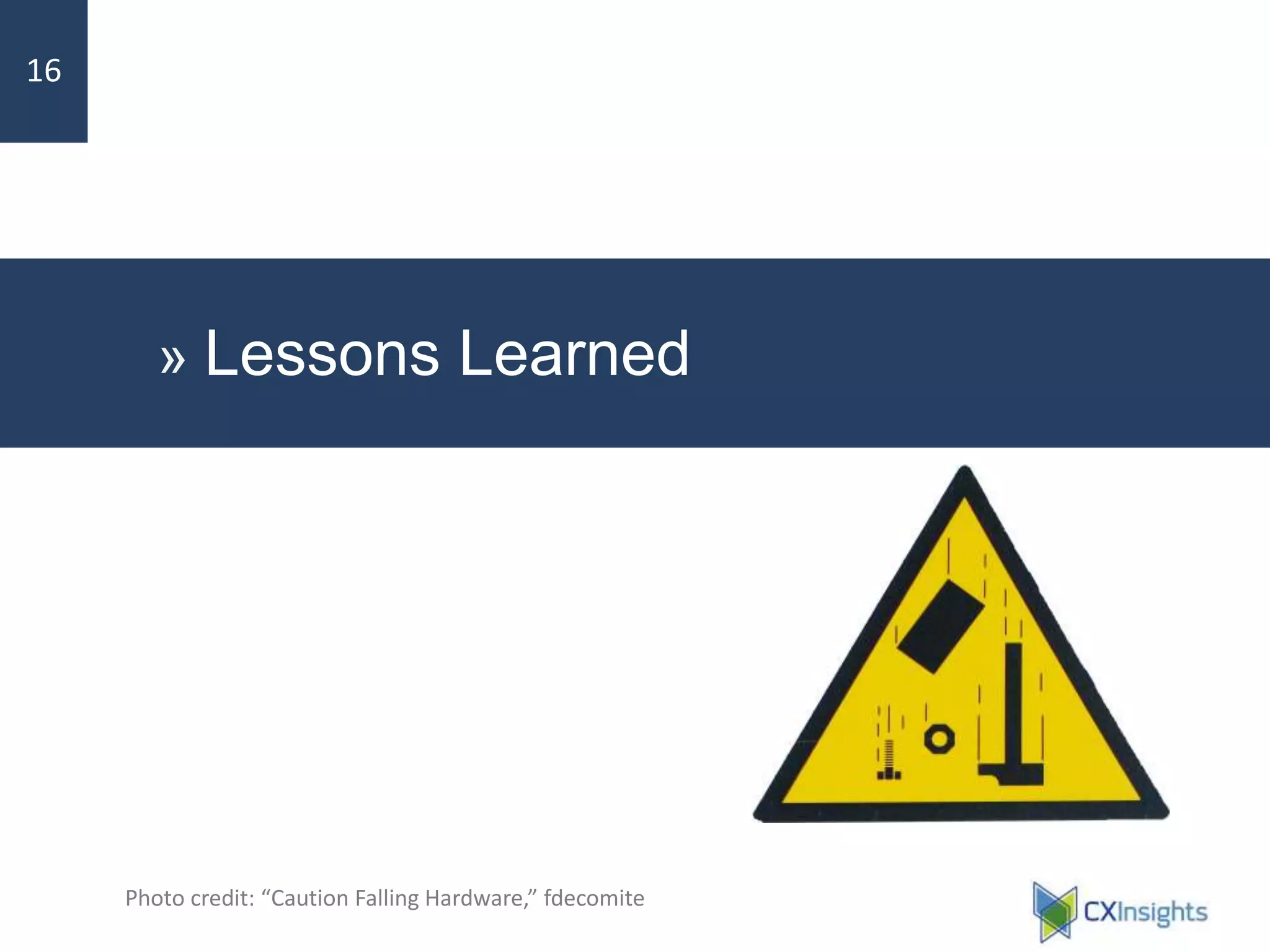 16

» Lessons Learned

Photo credit: “Caution Falling Hardware,” fdecomite

CXInsights